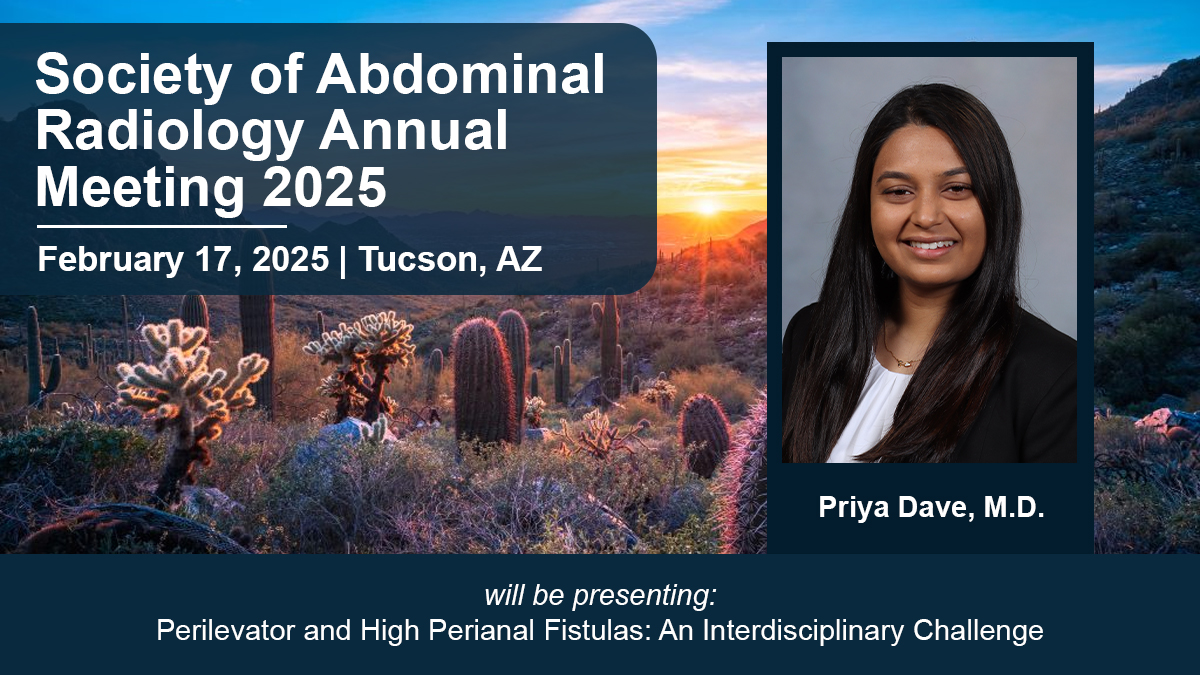 Society of Abdominal Radiology Annual Meeting 2025

February 17, 2025 | Tucson, AZ

Priya Dave, M.D.

will be presenting:
Perilevator and High Perianal Fistulas: An Interdisciplinary Challenge